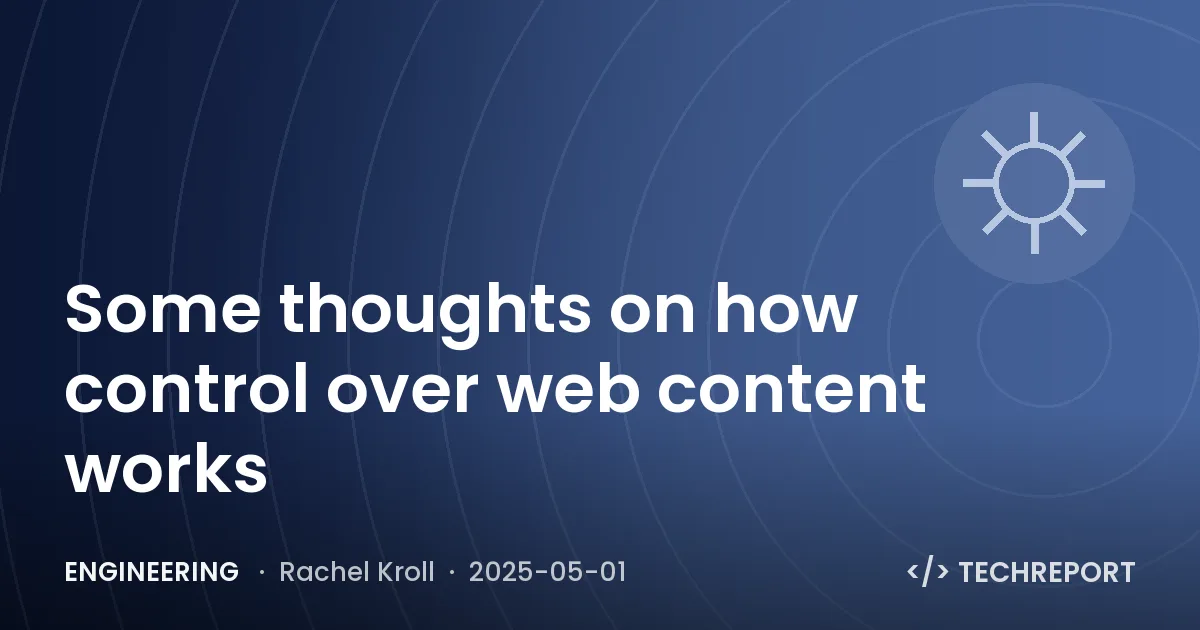 Some thoughts on how control over web content works

ENGINEERING · Rachel Kroll · 2025-05-01

</> TECHREPORT